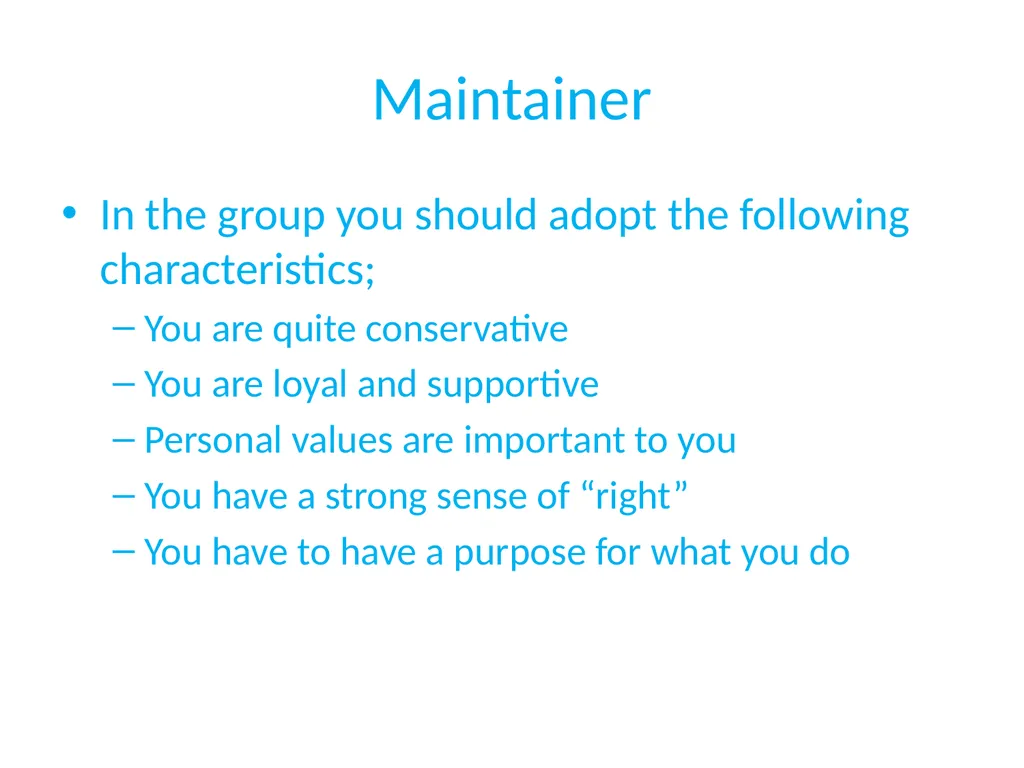 Maintainer

• In the group you should adopt the following characteristics;
– You are quite conservative
– You are loyal and supportive
– Personal values are important to you
– You have a strong sense of “right”
– You have to have a purpose for what you do